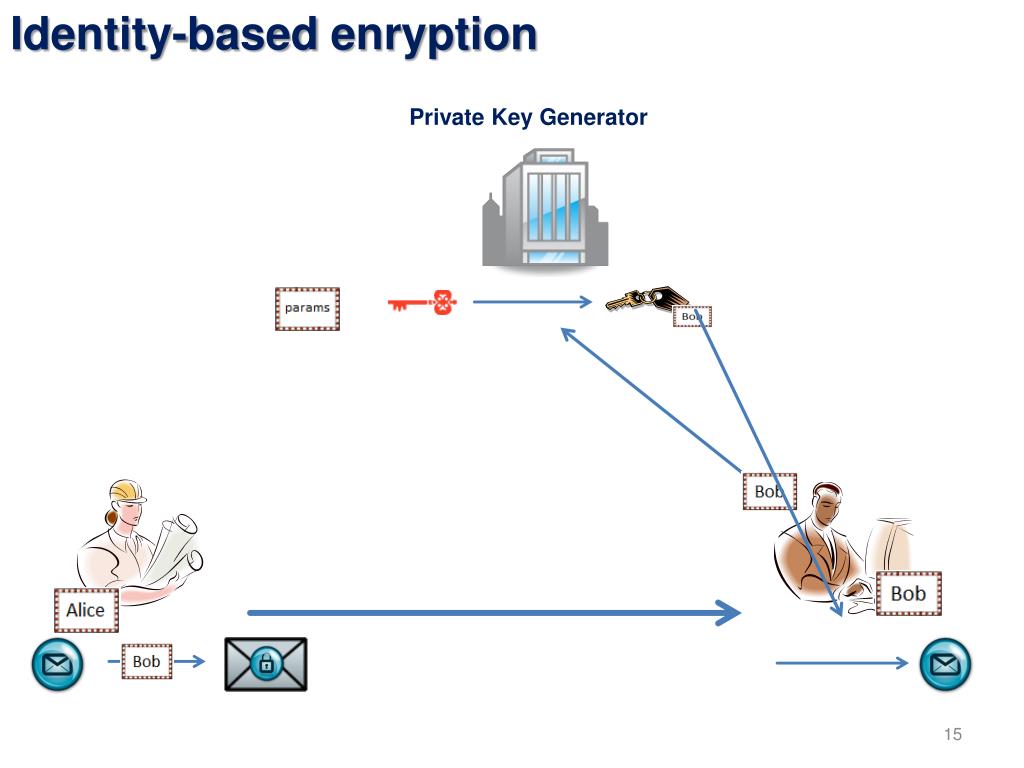 Identity-based enryption

Private Key Generator

params

Bob

Bob

Alice

Bob

Bob

15